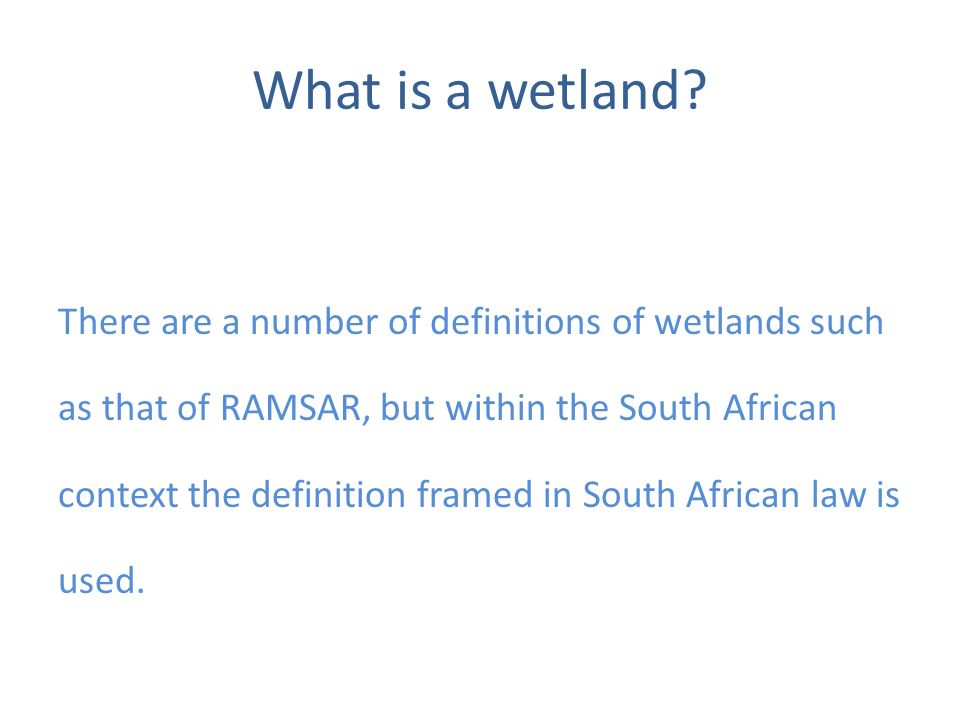 What is a wetland?

There are a number of definitions of wetlands such as that of RAMSAR, but within the South African context the definition framed in South African law is used.